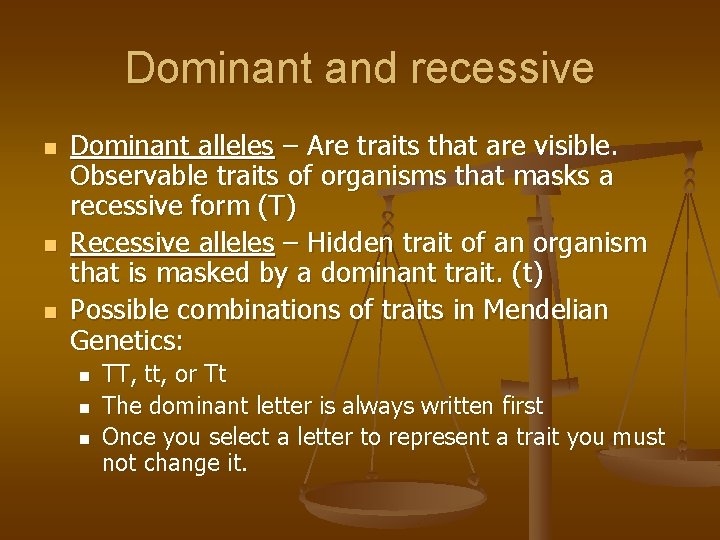 Dominant and recessive

- Dominant alleles – Are traits that are visible. Observable traits of organisms that masks a recessive form (T)
- Recessive alleles – Hidden trait of an organism that is masked by a dominant trait. (t)
- Possible combinations of traits in Mendelian Genetics:
  - TT, tt, or Tt
  - The dominant letter is always written first
  - Once you select a letter to represent a trait you must not change it.